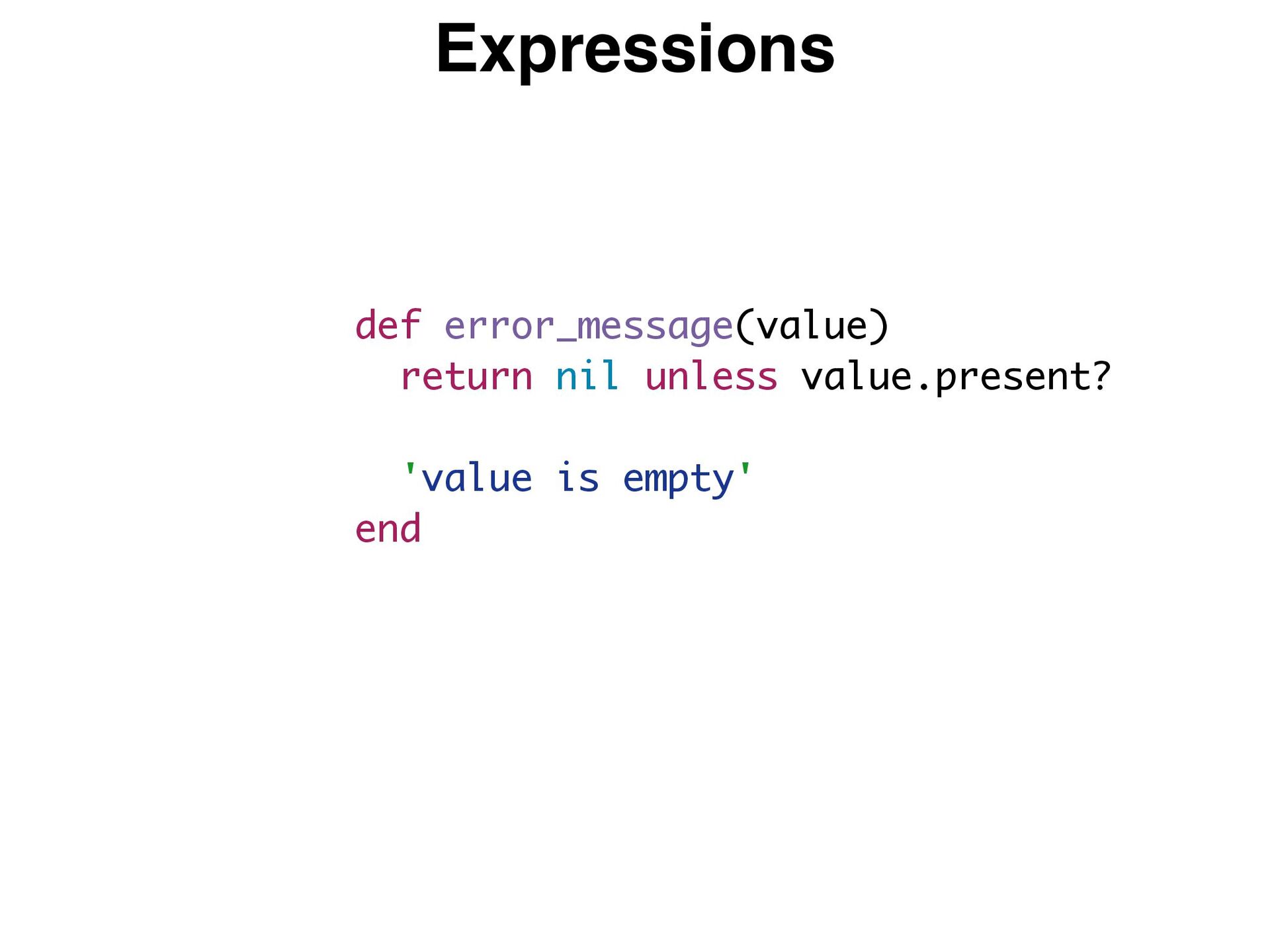 Expressions

def error_message(value)
  return nil unless value.present?

  'value is empty'
end